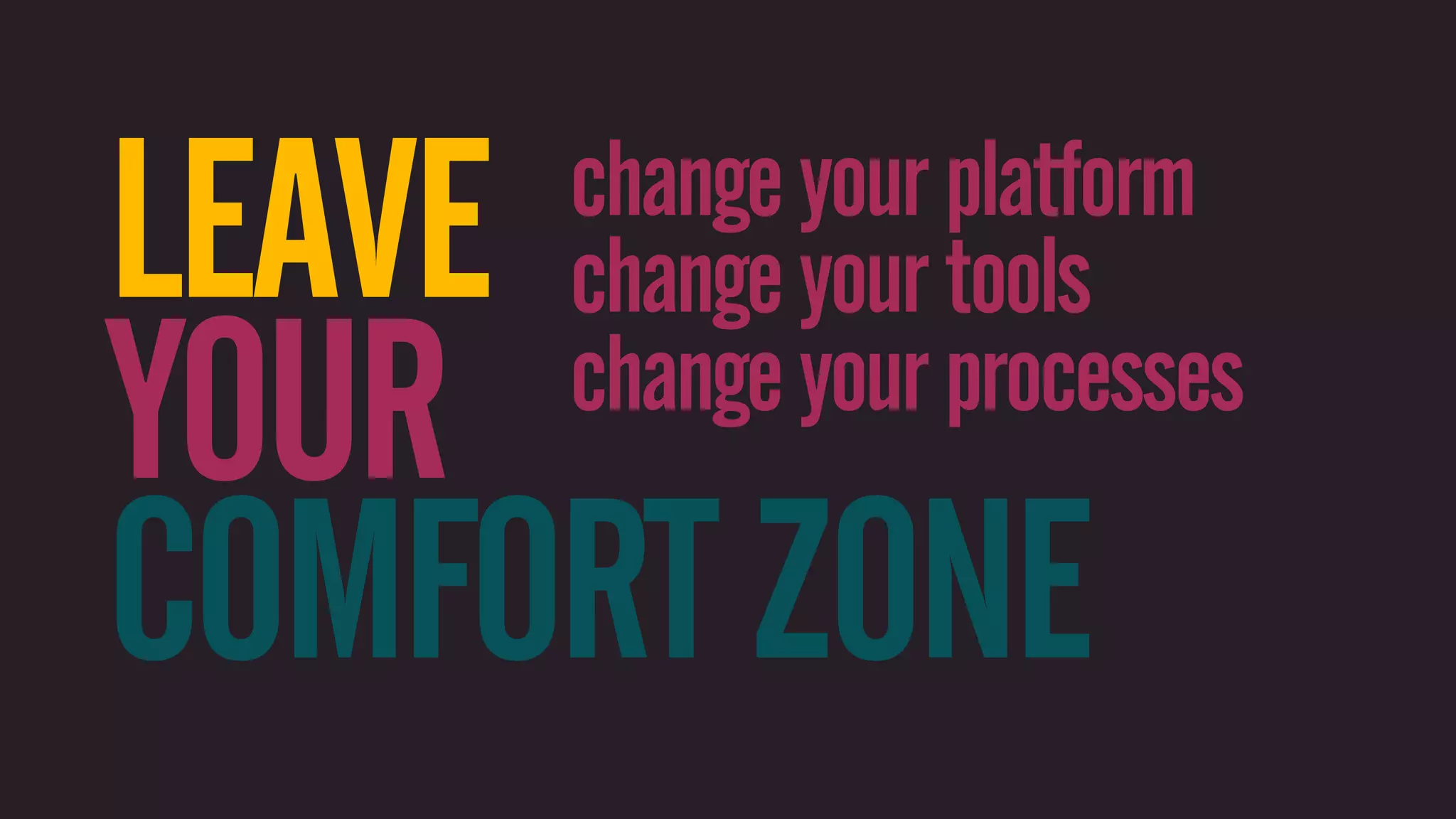 LEAVE
YOUR
COMFORT ZONE

change your platform
change your tools
change your processes